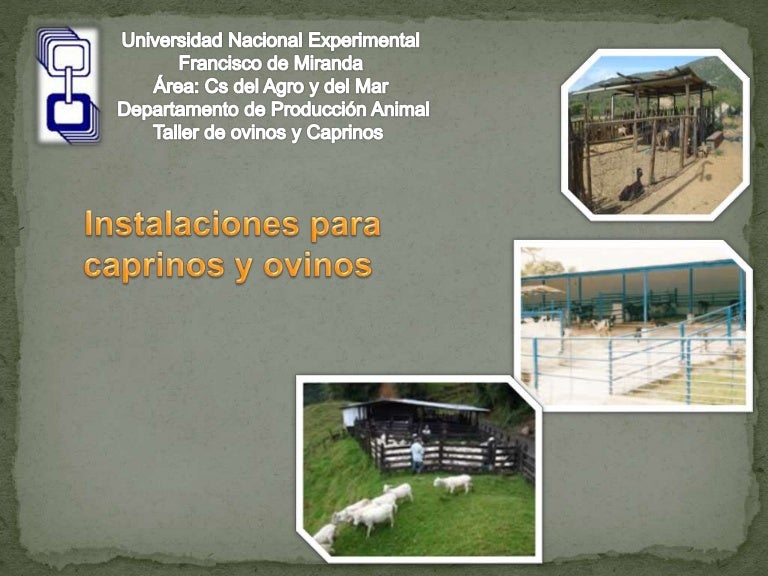 Universidad Nacional Experimental
Francisco de Miranda
Área: Cs del Agro y del Mar
Departamento de Producción Animal
Taller de ovinos y Caprinos

Instalaciones para caprinos y ovinos